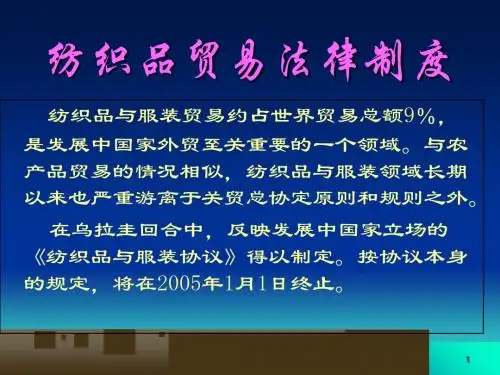 纺织品贸易法律制度

纺织品与服装贸易约占世界贸易总额9%，是发展中国家外贸至关重要的一个领域。与农产品贸易的情况相似，纺织品与服装领域长期以来也严重游离于关贸总协定原则和规则之外。

在乌拉圭回合中，反映发展中国家立场的《纺织品与服装协议》得以制定。按协议本身的规定，将在2005年1月1日终止。

1